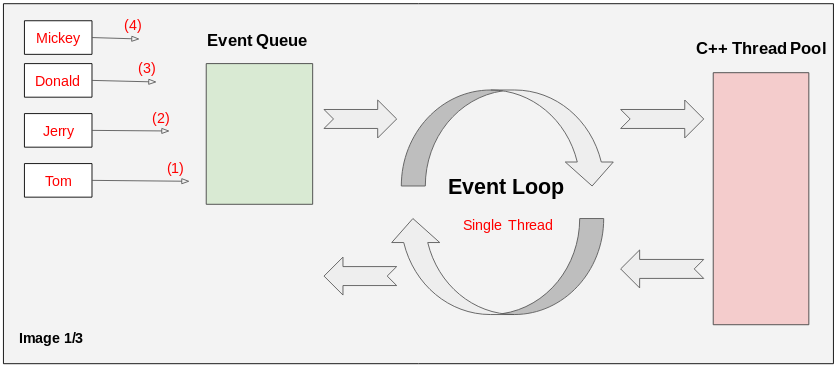 Mickey
(4)
Donald
(3)
Jerry
(2)
Tom
(1)

Event Queue

Event Loop

Single Thread

C++ Thread Pool

Image 1/3